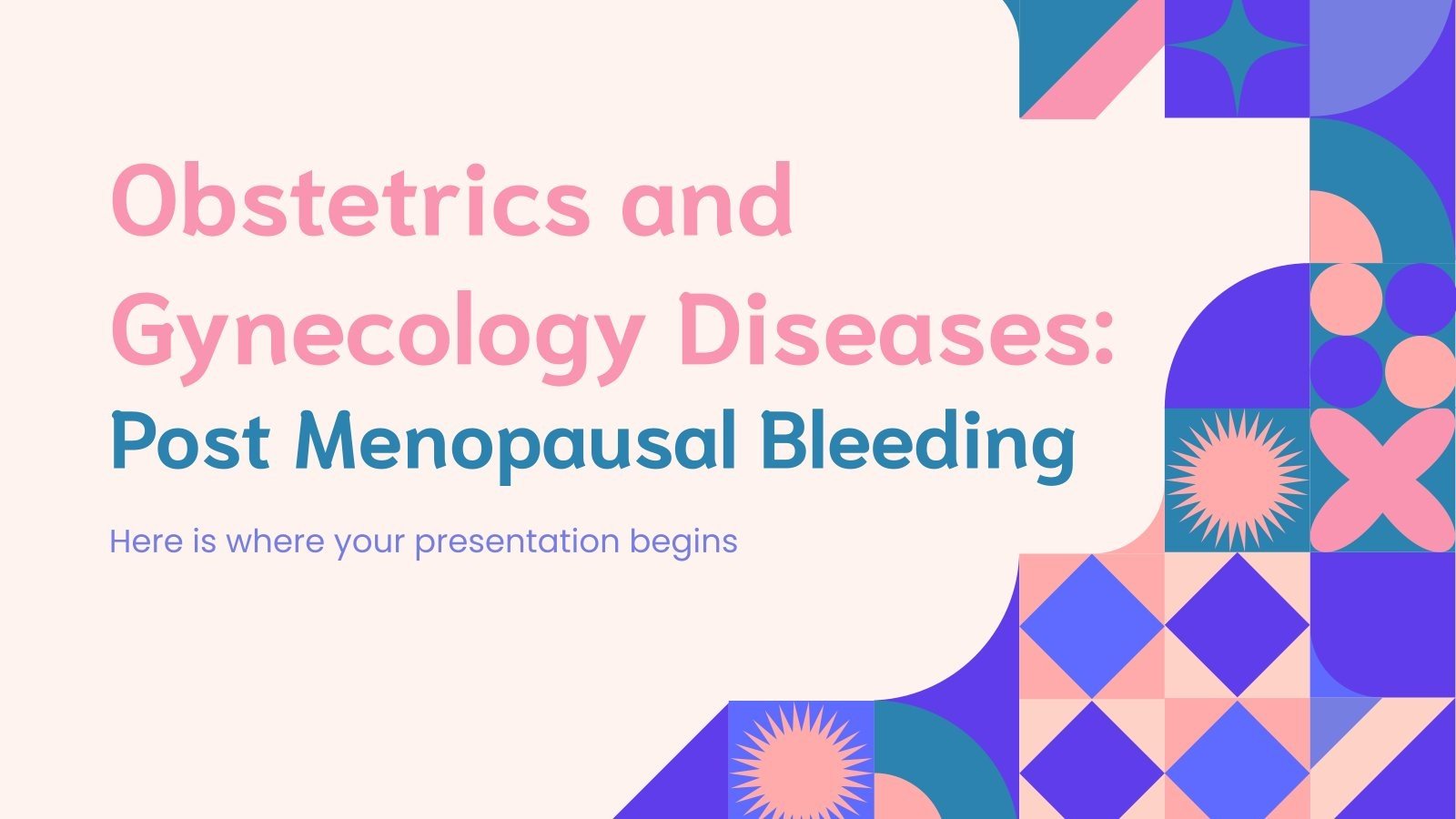 Obstetrics and Gynecology Diseases: Post Menopausal Bleeding

Here is where your presentation begins